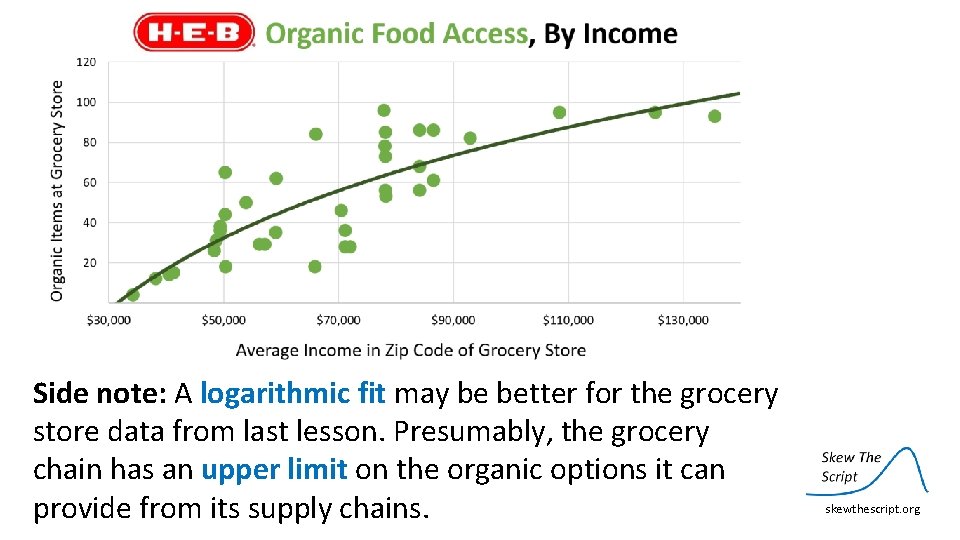 H-E-B Organic Food Access, By Income

Organic Items at Grocery Store

120
100
80
60
40
20

$30,000 $50,000 $70,000 $90,000 $110,000 $130,000

Average Income in Zip Code of Grocery Store

Side note: A logarithmic fit may be better for the grocery store data from last lesson. Presumably, the grocery chain has an upper limit on the organic options it can provide from its supply chains.

Skew The Script

skewthescript.org